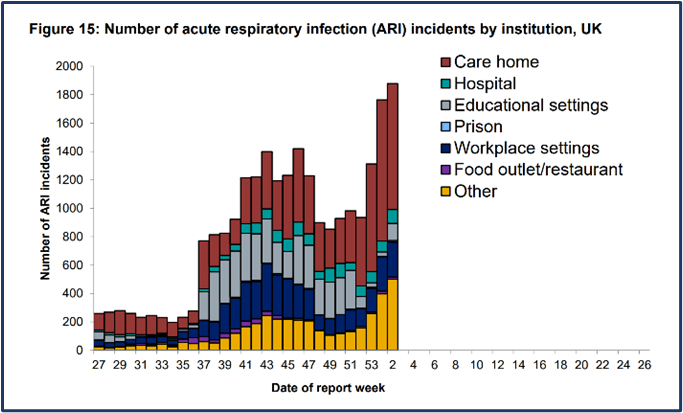 Figure 15: Number of acute respiratory infection (ARI) incidents by institution, UK

Care home
Hospital
Educational settings
Prison
Workplace settings
Food outlet/restaurant
Other

Number of ARI incidents

2000
1800
1600
1400
1200
1000
800
600
400
200
0

27 29 31 33 35 37 39 41 43 45 47 49 51 53 2 4 6 8 10 12 14 16 18 20 22 24 26

Date of report week